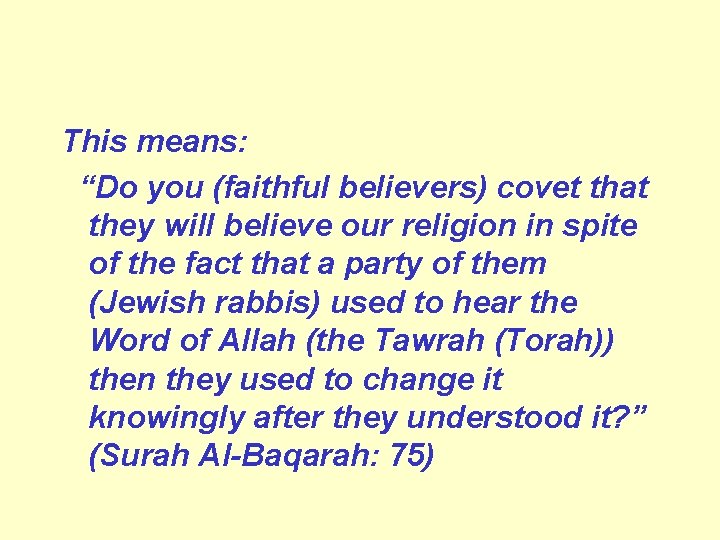 This means:

“Do you (faithful believers) covet that they will believe our religion in spite of the fact that a party of them (Jewish rabbis) used to hear the Word of Allah (the Tawrah (Torah)) then they used to change it knowingly after they understood it?” (Surah Al-Baqarah: 75)